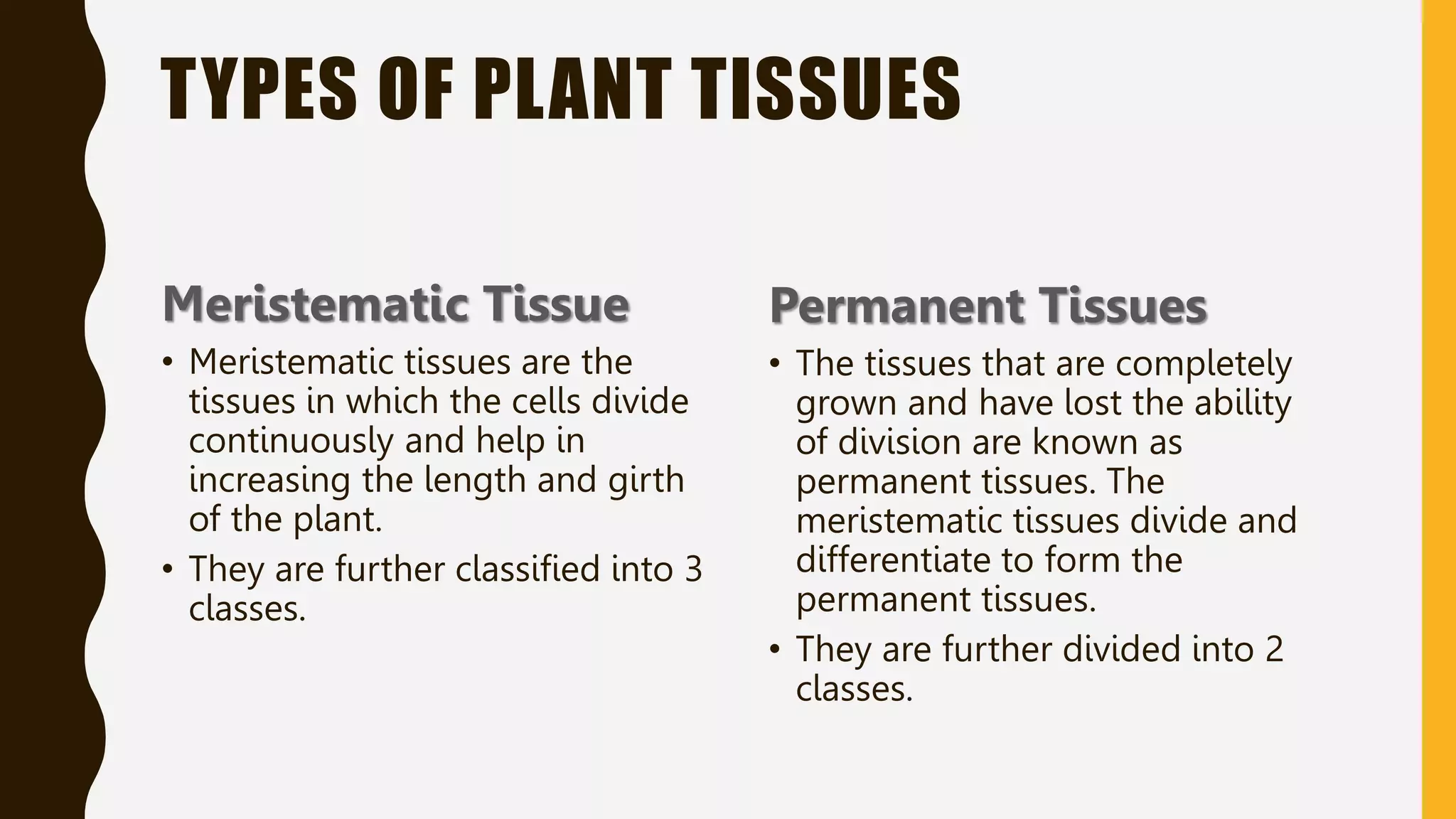 TYPES OF PLANT TISSUES

Meristematic Tissue

• Meristematic tissues are the tissues in which the cells divide continuously and help in increasing the length and girth of the plant.

• They are further classified into 3 classes.

Permanent Tissues

• The tissues that are completely grown and have lost the ability of division are known as permanent tissues. The meristematic tissues divide and differentiate to form the permanent tissues.

• They are further divided into 2 classes.